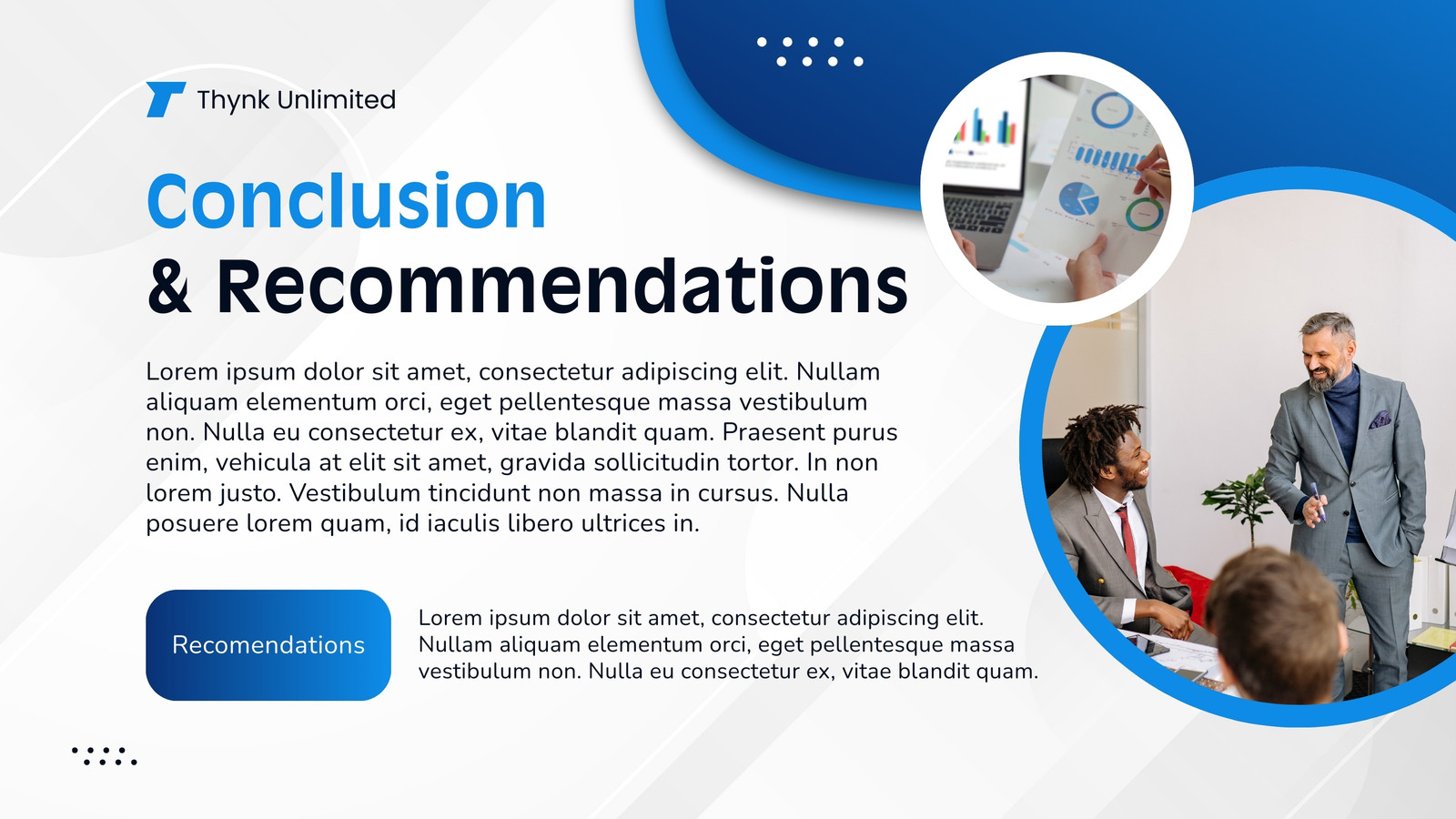 Thynk Unlimited

Conclusion
& Recommendations

Lorem ipsum dolor sit amet, consectetur adipiscing elit. Nullam aliquam elementum orci, eget pellentesque massa vestibulum non. Nulla eu consectetur ex, vitae blandit quam. Praesent purus enim, vehicula at elit sit amet, gravida sollicitudin tortor. In non lorem justo. Vestibulum tincidunt non massa in cursus. Nulla posuere lorem quam, id iaculis libero ultrices in.

Recomendations

Lorem ipsum dolor sit amet, consectetur adipiscing elit. Nullam aliquam elementum orci, eget pellentesque massa vestibulum non. Nulla eu consectetur ex, vitae blandit quam.